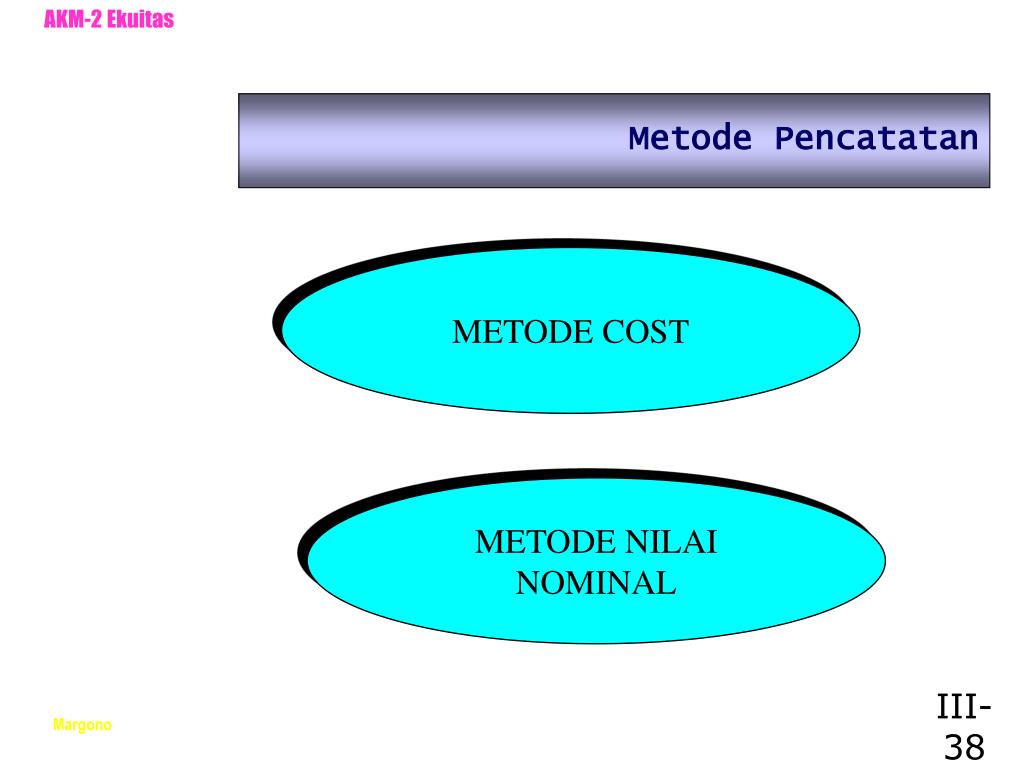 AKM-2 Ekuitas

Metode Pencatatan

METODE COST

METODE NILAI NOMINAL

Margono

III-38